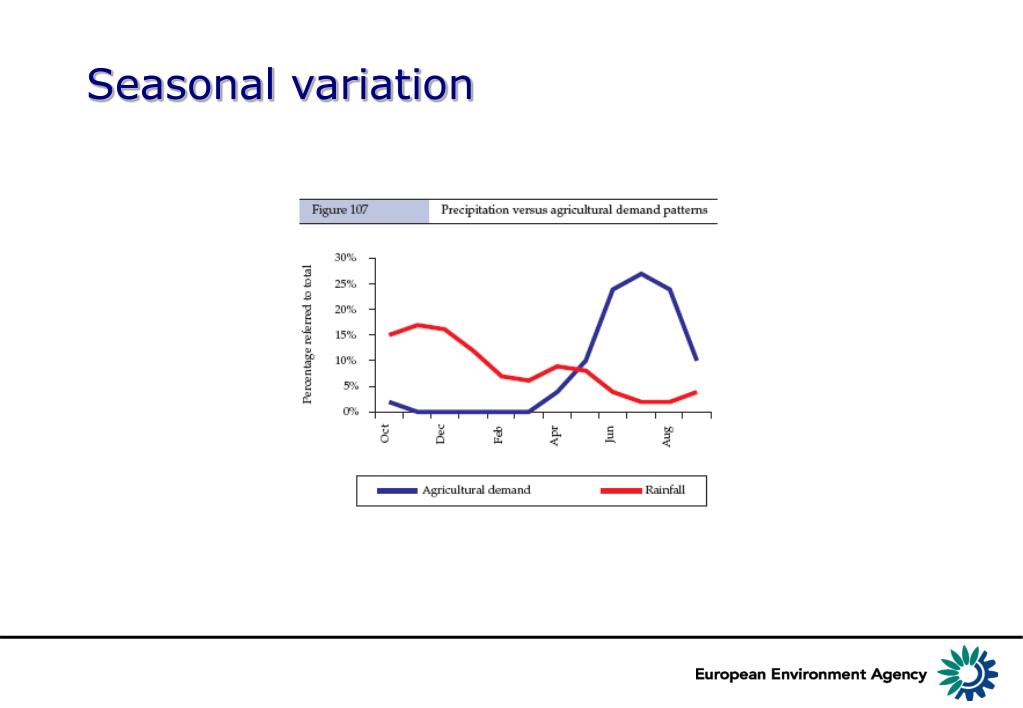 Seasonal variation

Figure 107 Precipitation versus agricultural demand patterns

Percentage referred to total

30%
25%
20%
15%
10%
5%
0%

Oct
Dec
Feb
Apr
Jun
Aug

Agricultural demand
Rainfall

European Environment Agency